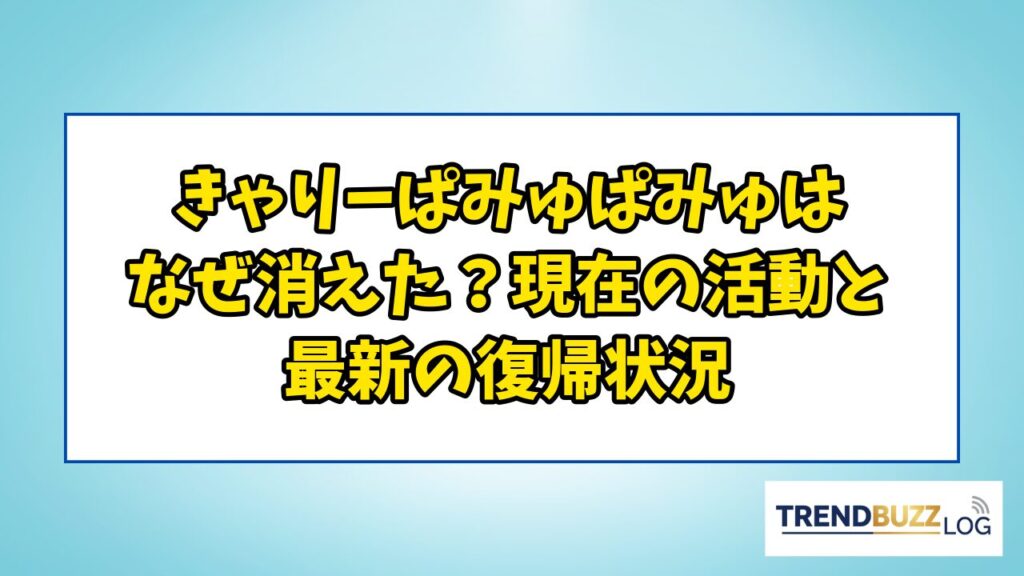 きゃりーぱみゅぱみゅは
なぜ消えた？現在の活動と
最新の復帰状況

TRENDBUZZ LOG